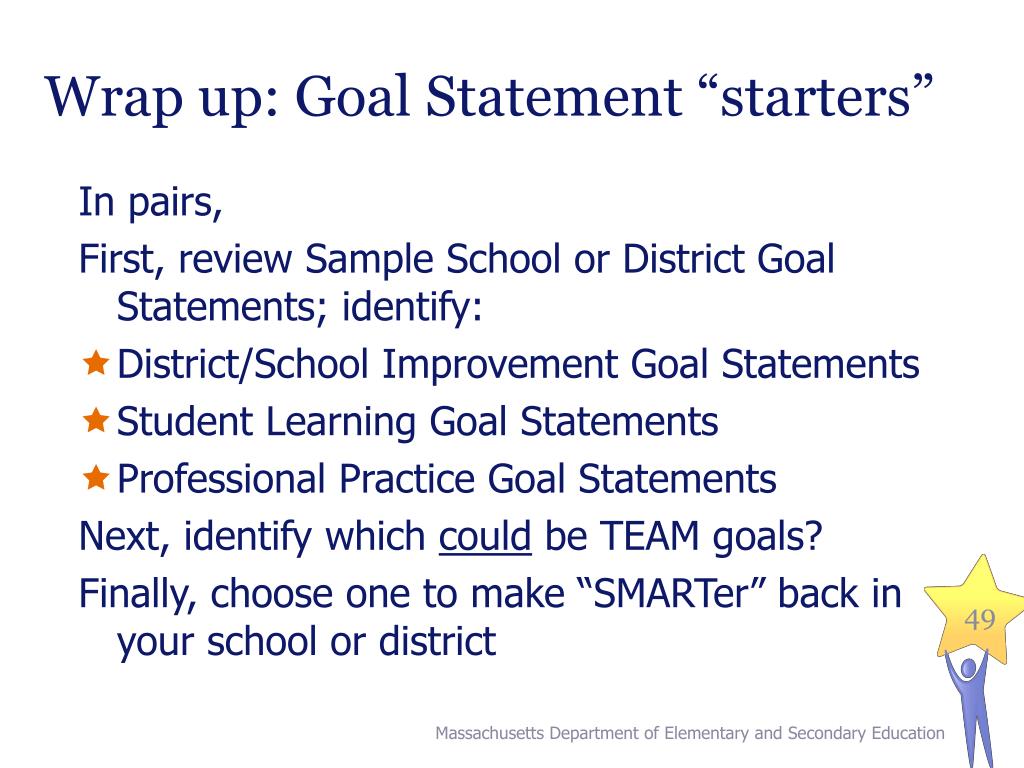 Wrap up: Goal Statement “starters”

In pairs,

First, review Sample School or District Goal Statements; identify:

District/School Improvement Goal Statements

Student Learning Goal Statements

Professional Practice Goal Statements

Next, identify which could be TEAM goals?

Finally, choose one to make “SMARTer” back in your school or district

49

Massachusetts Department of Elementary and Secondary Education